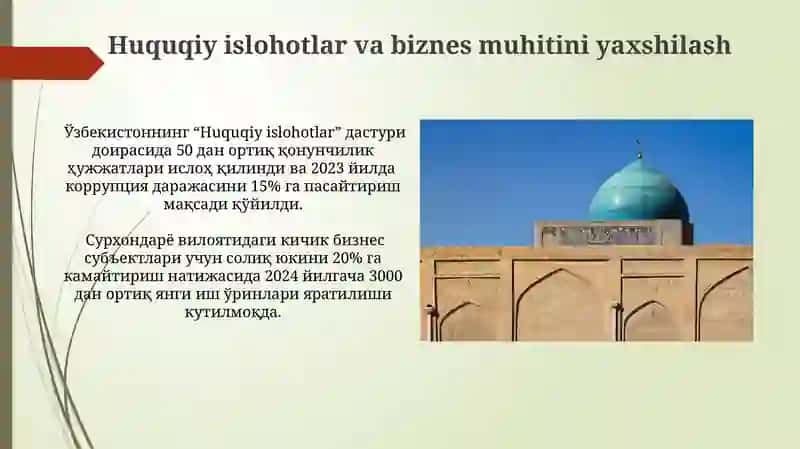 Huquqiy islohotlar va biznes muhitini yaxshilash

Ўзбекистоннинг “Huquqiy islohotlar” дастури доирасида 50 дан ортиқ қонунчилик ҳужжатлари ислоҳ қилинди ва 2023 йилда коррупция даражасини 15% га пасайтириш мақсади қўйилди.

Сурхондарё вилоятидаги кичик бизнес субъектлари учун солиқ юкини 20% га камайтириш натижасида 2024 йилгача 3000 дан ортиқ янги иш ўринлари яратилиши кутилмоқда.